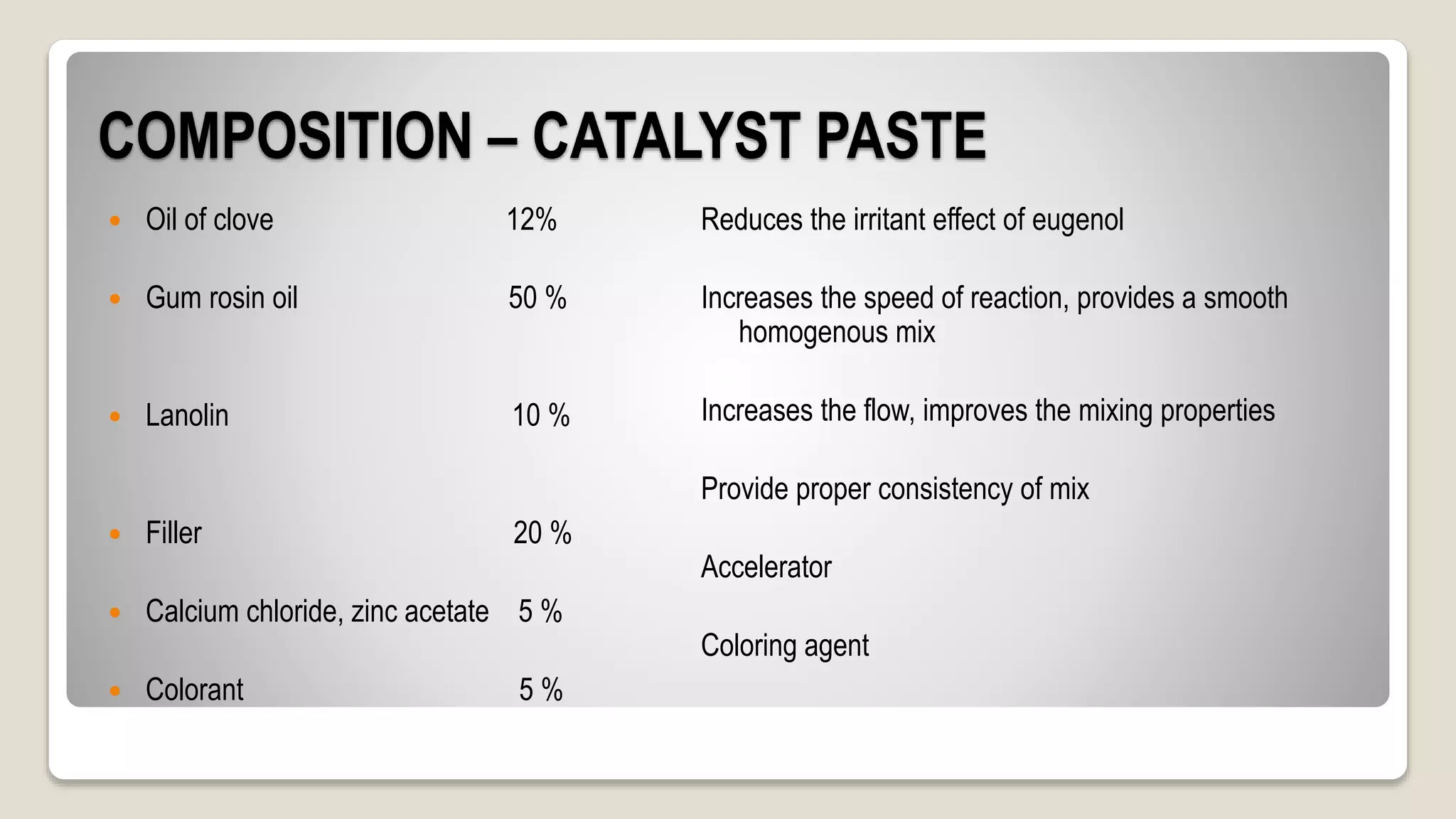 COMPOSITION – CATALYST PASTE

- Oil of clove 12%
- Gum rosin oil 50 %
- Lanolin 10 %
- Filler 20 %
- Calcium chloride, zinc acetate 5 %
- Colorant 5 %

Reduces the irritant effect of eugenol

Increases the speed of reaction, provides a smooth homogenous mix

Increases the flow, improves the mixing properties

Provide proper consistency of mix

Accelerator

Coloring agent